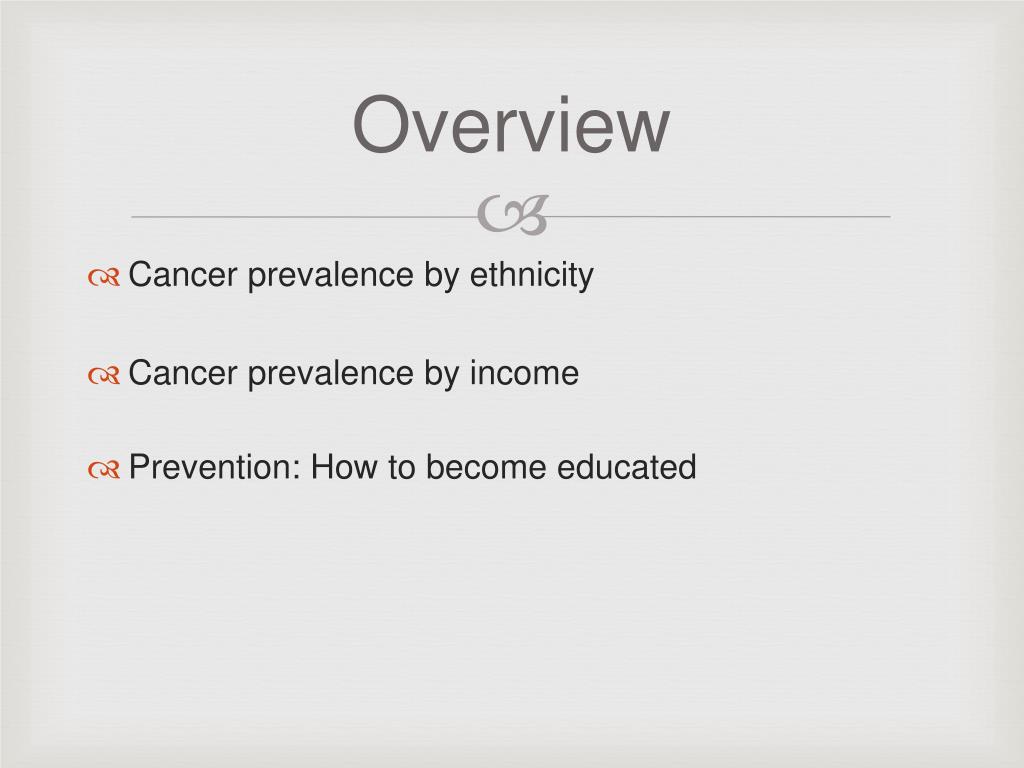 Overview

Cancer prevalence by ethnicity

Cancer prevalence by income

Prevention: How to become educated